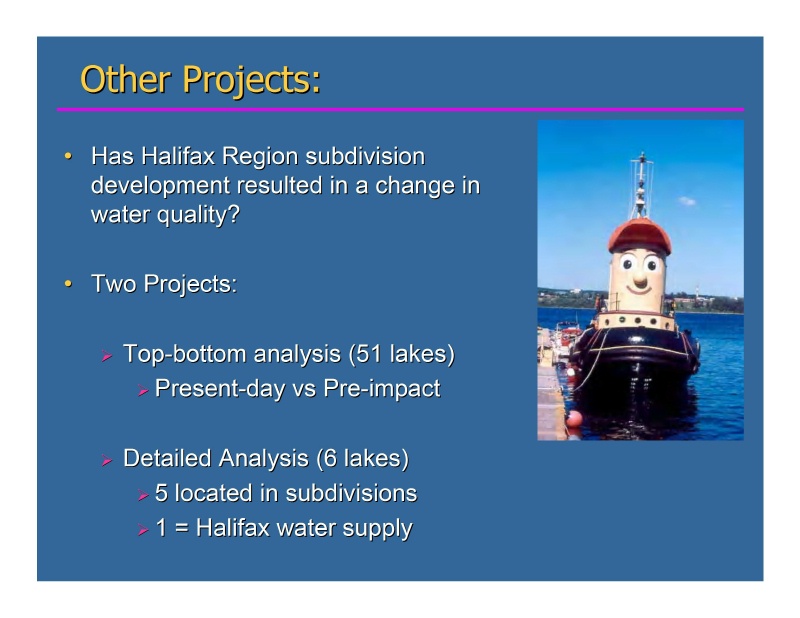 Other Projects:

• Has Halifax Region subdivision development resulted in a change in water quality?

• Two Projects:

➢ Top-bottom analysis (51 lakes)
➢ Present-day vs Pre-impact

➢ Detailed Analysis (6 lakes)
➢ 5 located in subdivisions
➢ 1 = Halifax water supply